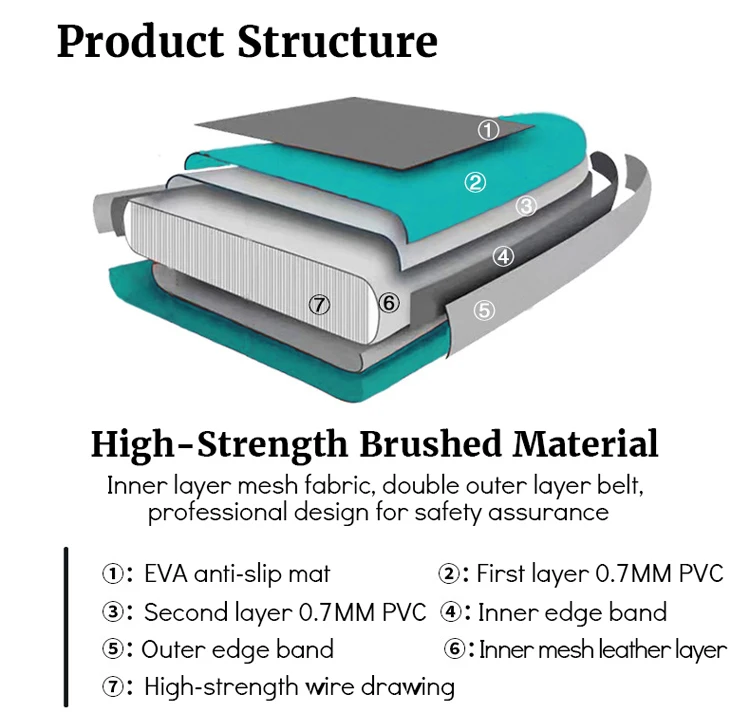 Product Structure

①
②
③
④
⑤
⑥
⑦

High-Strength Brushed Material

Inner layer mesh fabric, double outer layer belt, professional design for safety assurance

①: EVA anti-slip mat
②: First layer 0.7MM PVC
③: Second layer 0.7MM PVC
④: Inner edge band
⑤: Outer edge band
⑥: Inner mesh leather layer
⑦: High-strength wire drawing